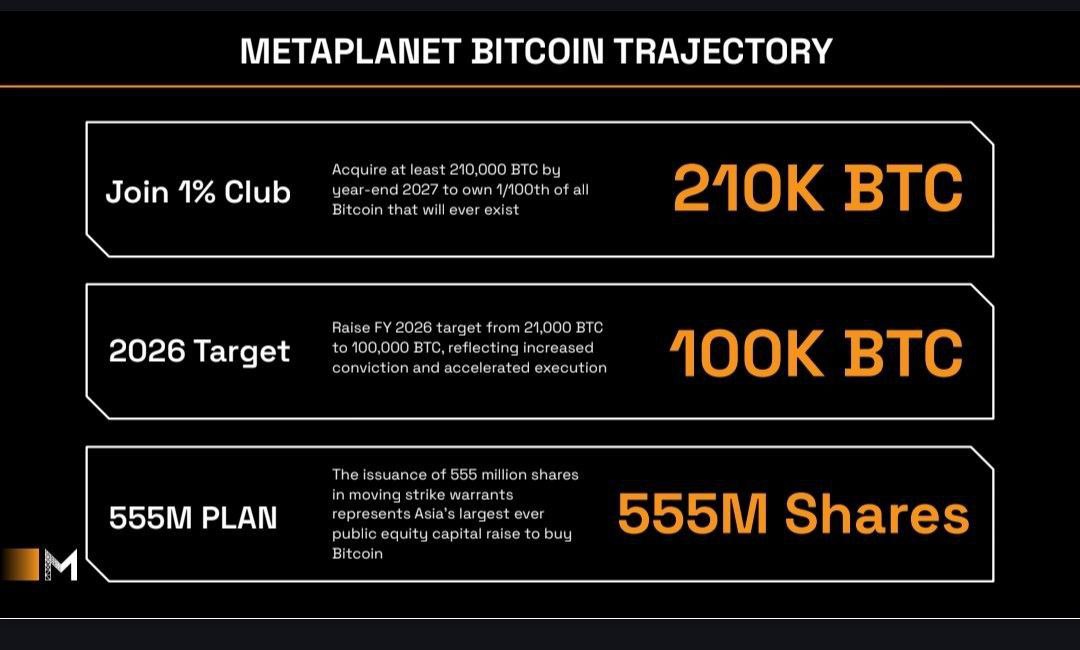 METAPLANET BITCOIN TRAJECTORY

Join 1% Club

Acquire at least 210,000 BTC by year-end 2027 to own 1/100th of all Bitcoin that will ever exist

210K BTC

2026 Target

Raise FY 2026 target from 21,000 BTC to 100,000 BTC, reflecting increased conviction and accelerated execution

100K BTC

555M PLAN

The issuance of 555 million shares in moving strike warrants represents Asia's largest ever public equity capital raise to buy Bitcoin

555M Shares

M